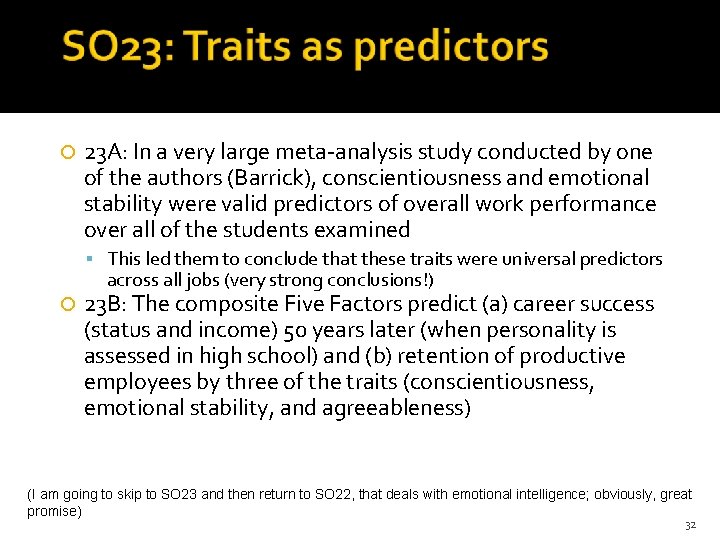 SO23: Traits as predictors

23A: In a very large meta-analysis study conducted by one of the authors (Barrick), conscientiousness and emotional stability were valid predictors of overall work performance over all of the students examined

This led them to conclude that these traits were universal predictors across all jobs (very strong conclusions!)

23B: The composite Five Factors predict (a) career success (status and income) 50 years later (when personality is assessed in high school) and (b) retention of productive employees by three of the traits (conscientiousness, emotional stability, and agreeableness)

(I am going to skip to SO23 and then return to SO22, that deals with emotional intelligence; obviously, great promise)

32